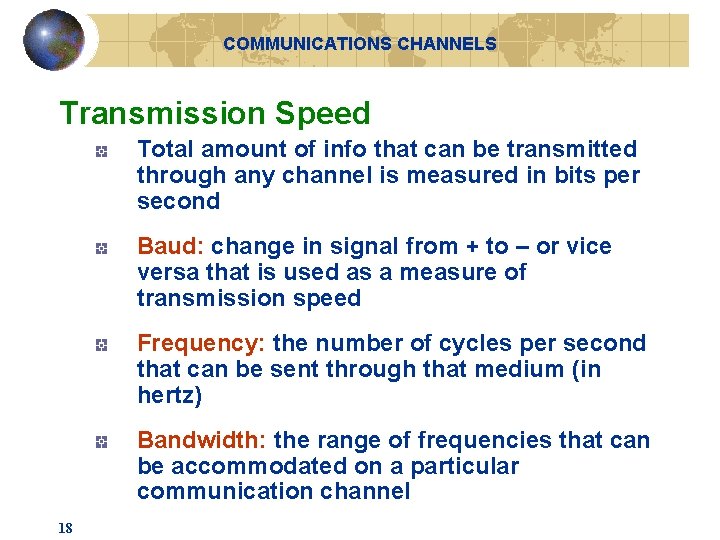 COMMUNICATIONS CHANNELS

Transmission Speed

Total amount of info that can be transmitted through any channel is measured in bits per second

Baud: change in signal from + to – or vice versa that is used as a measure of transmission speed

Frequency: the number of cycles per second that can be sent through that medium (in hertz)

Bandwidth: the range of frequencies that can be accommodated on a particular communication channel

18